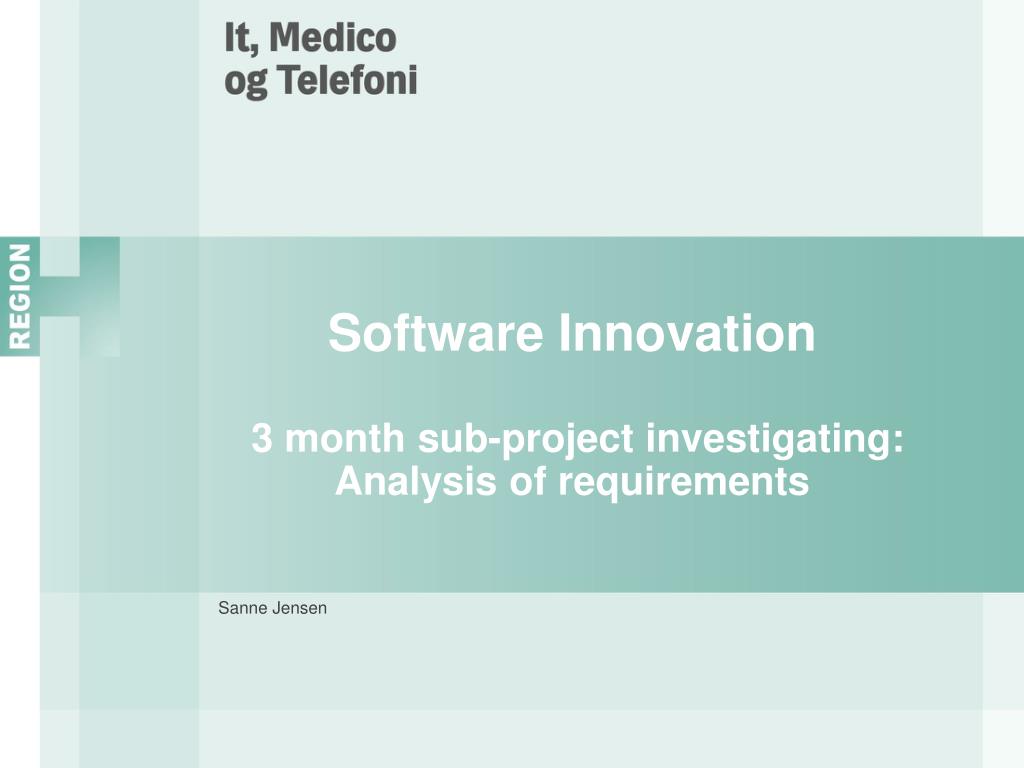 It, Medico
og Telefoni

REGION

Software Innovation

3 month sub-project investigating:
Analysis of requirements

Sanne Jensen